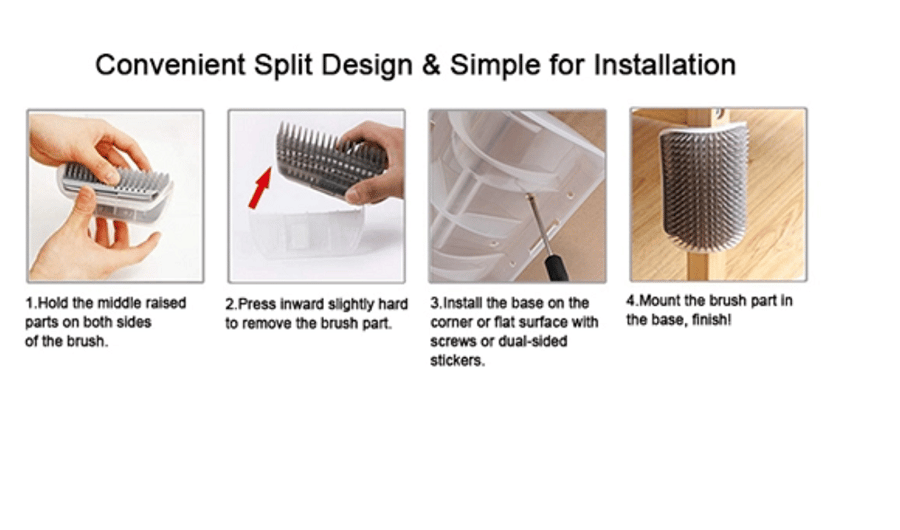 Convenient Split Design & Simple for Installation

1.Hold the middle raised parts on both sides of the brush.

2.Press inward slightly hard to remove the brush part.

3.Install the base on the corner or flat surface with screws or dual-sided stickers.

4.Mount the brush part in the base, finish!